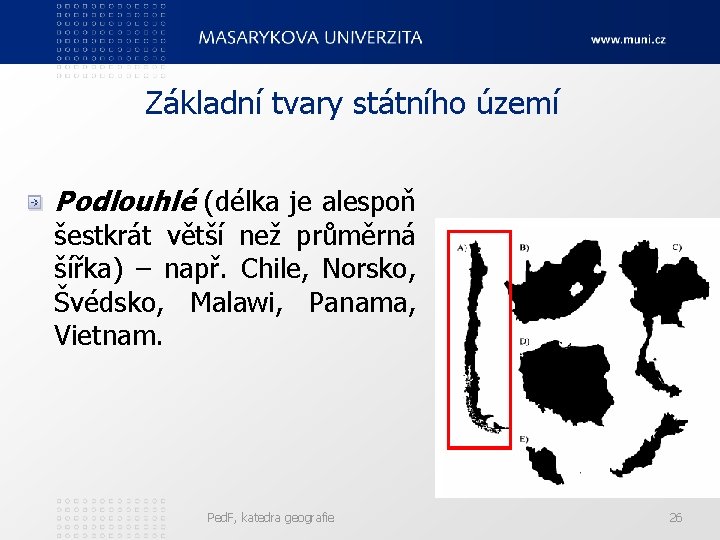 MASARYKOVA UNIVERZITA

www.muni.cz

Základní tvary státního území

Podlouhlé (délka je alespoň šestkrát větší než průměrná šířka) – např. Chile, Norsko, Švédsko, Malawi, Panama, Vietnam.

A)

B)

C)

D)

E)

PedF, katedra geografie

26